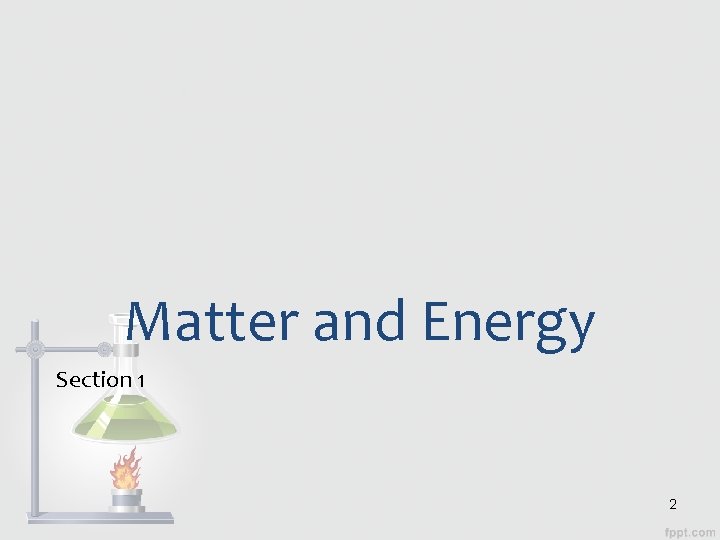 Matter and Energy

Section 1

2

fppt.com